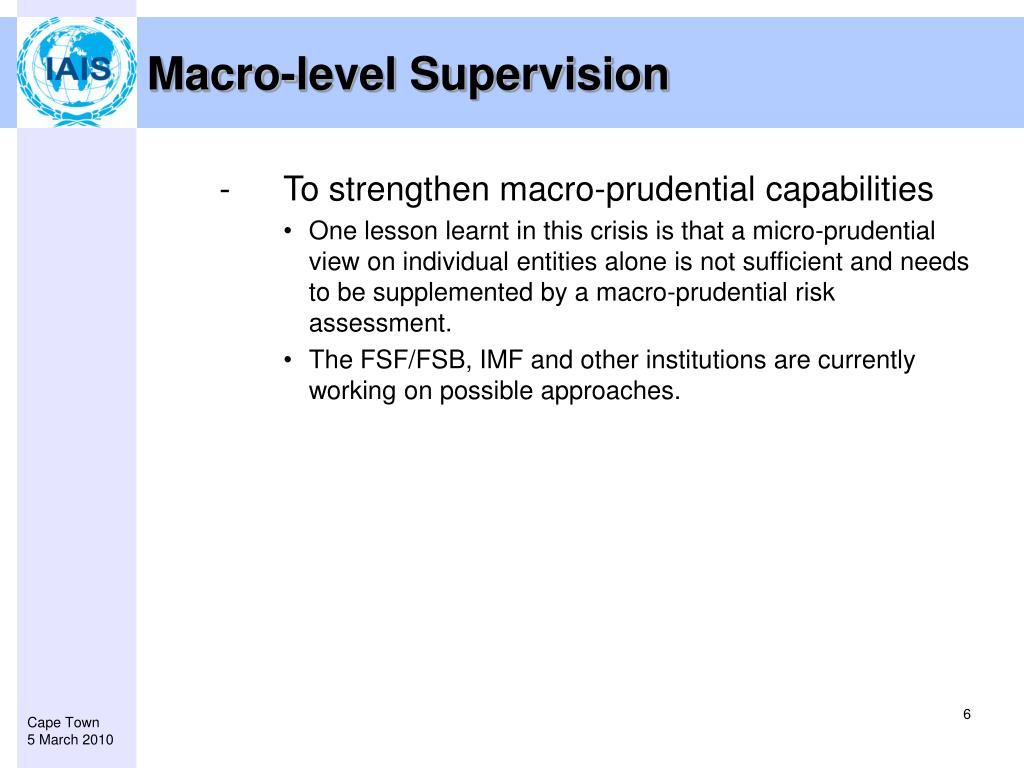 IAIS

Macro-level Supervision

- To strengthen macro-prudential capabilities

• One lesson learnt in this crisis is that a micro-prudential view on individual entities alone is not sufficient and needs to be supplemented by a macro-prudential risk assessment.

• The FSF/FSB, IMF and other institutions are currently working on possible approaches.

Cape Town
5 March 2010

6